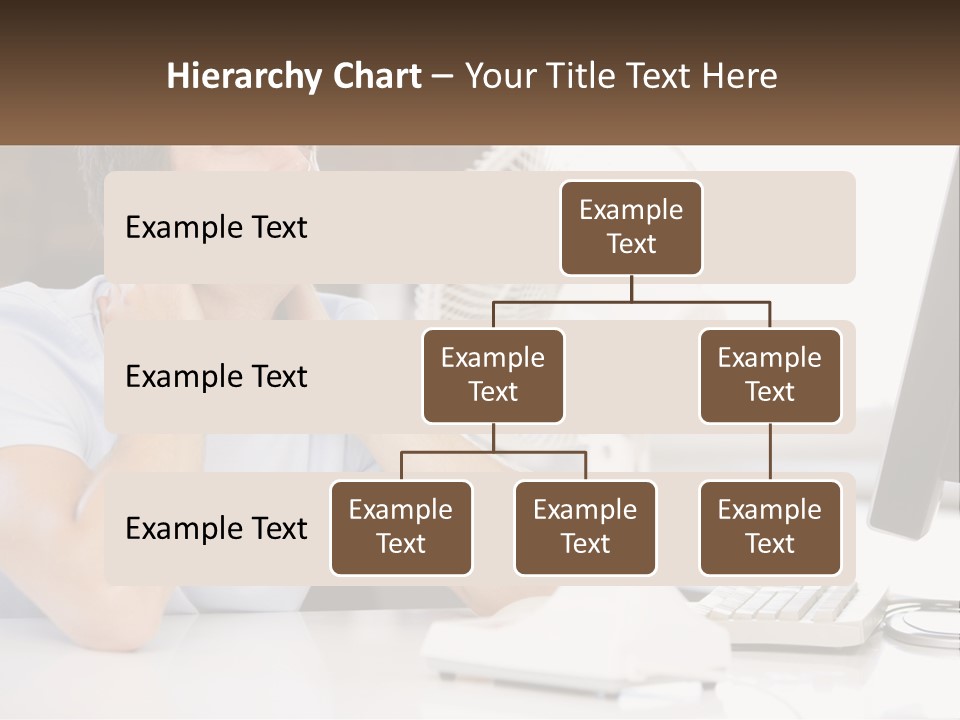 Hierarchy Chart – Your Title Text Here

Example Text

Example Text

Example Text

Example Text

Example Text

Example Text

Example Text

Example Text

Example Text